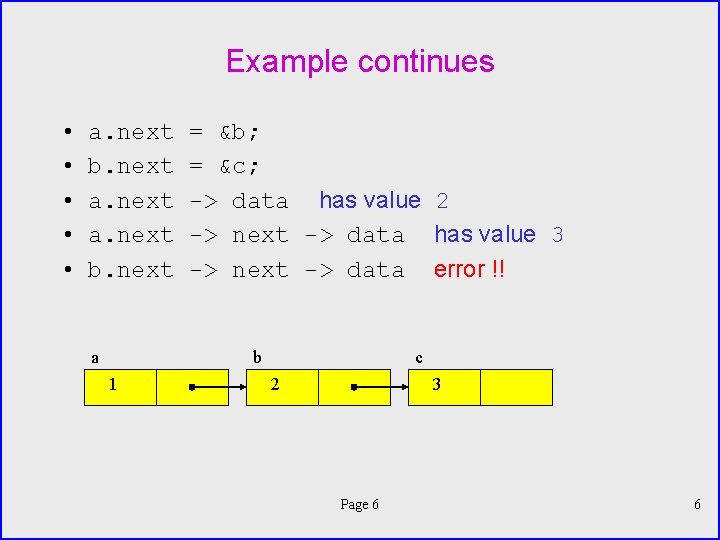 Example continues

• a.next = &b;
• b.next = &c;
• a.next -> data has value 2
• a.next -> next -> data has value 3
• b.next -> next -> data error !!

a
1
b
2
c
3

Page 6

6